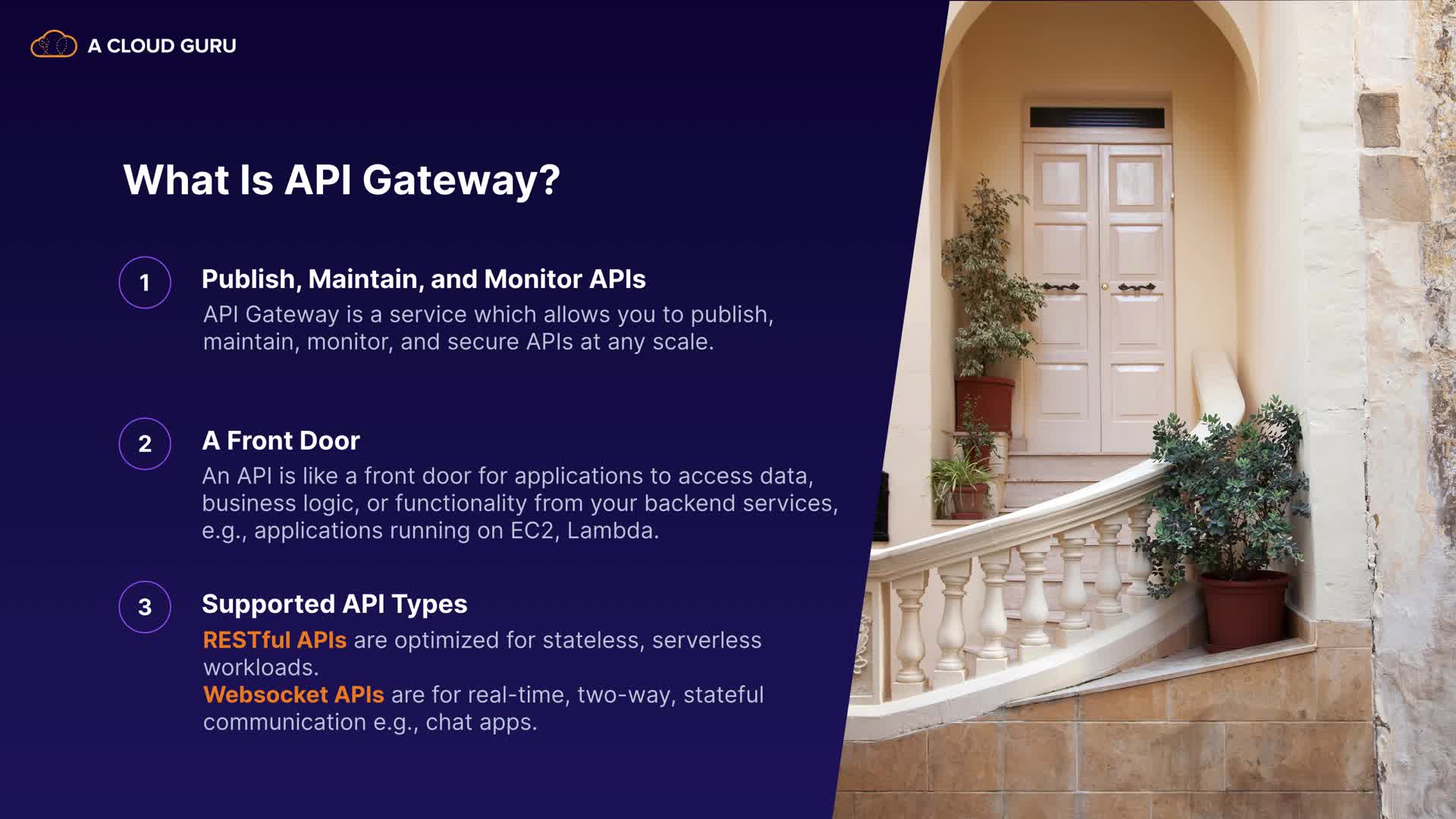 A CLOUD GURU

What Is API Gateway?

1

Publish, Maintain, and Monitor APIs

API Gateway is a service which allows you to publish, maintain, monitor, and secure APIs at any scale.

2

A Front Door

An API is like a front door for applications to access data, business logic, or functionality from your backend services, e.g., applications running on EC2, Lambda.

3

Supported API Types

RESTful APIs are optimized for stateless, serverless workloads.
Websocket APIs are for real-time, two-way, stateful communication e.g., chat apps.